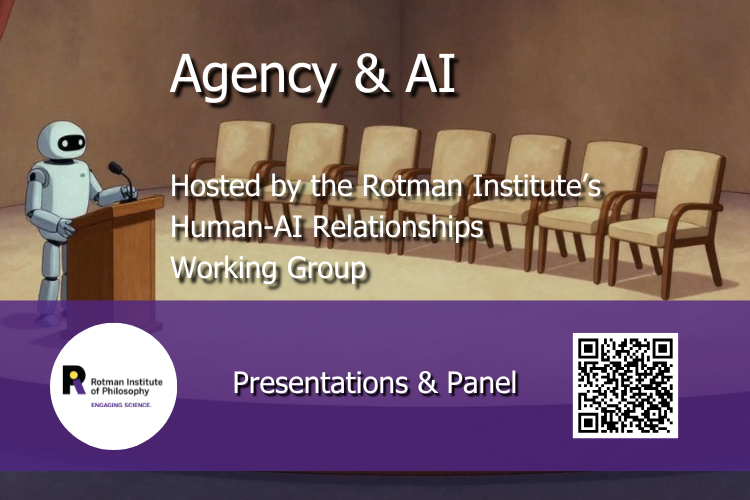 Agency & AI

Hosted by the Rotman Institute's Human-AI Relationships Working Group

Rotman Institute of Philosophy
ENGAGING SCIENCE.

Presentations & Panel